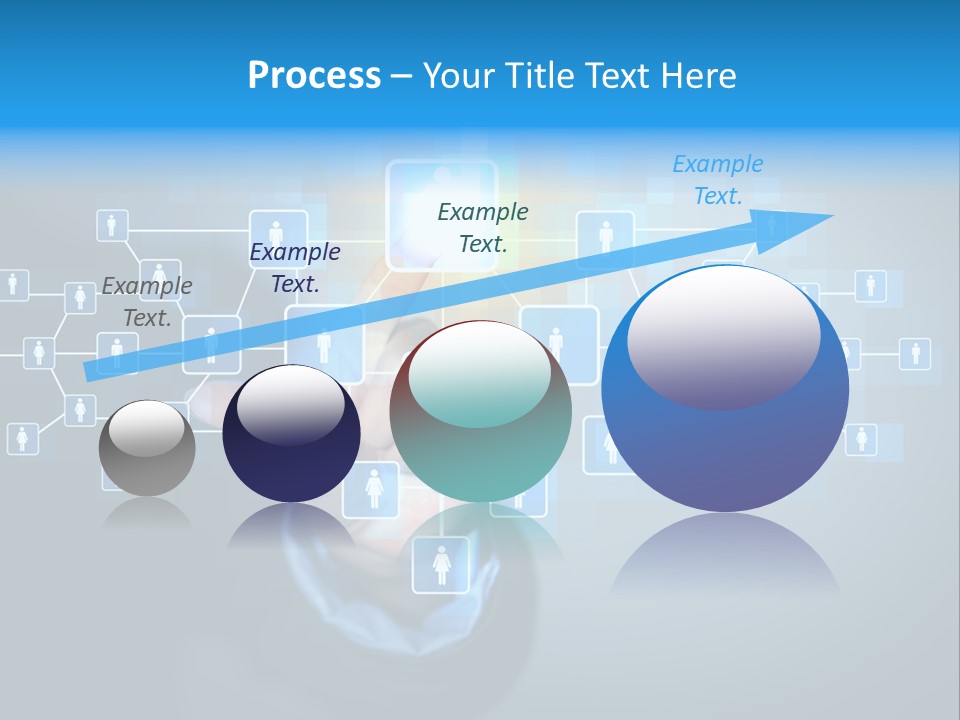 Process – Your Title Text Here

Example Text.

Example Text.

Example Text.

Example Text.